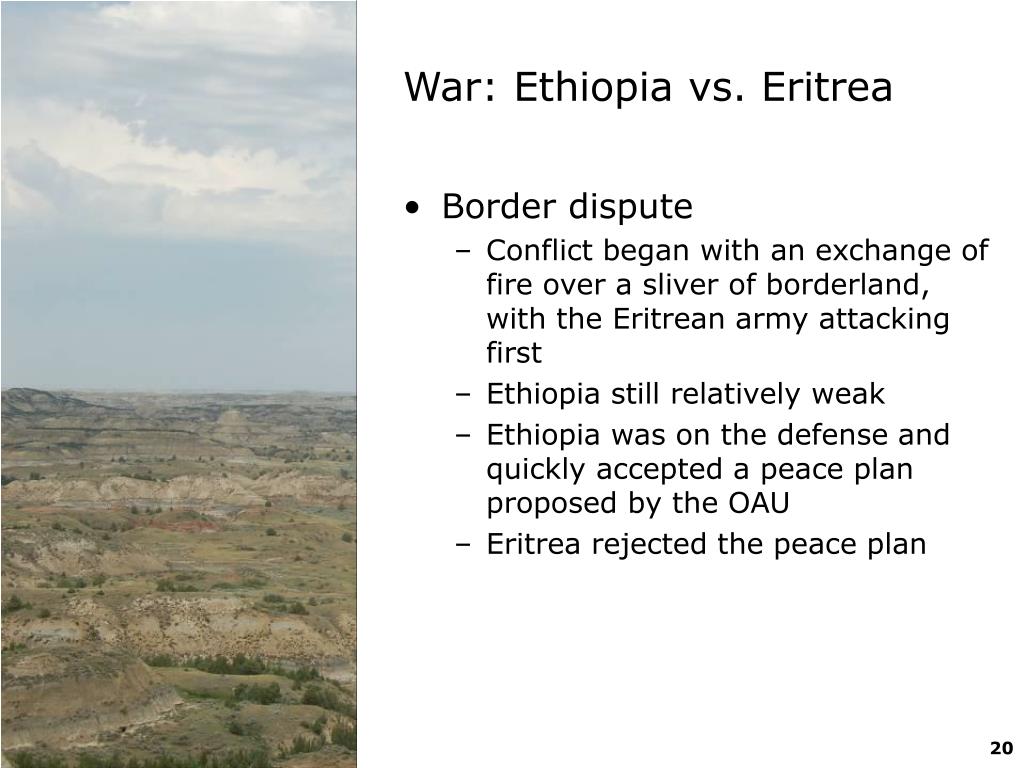 War: Ethiopia vs. Eritrea

• Border dispute
– Conflict began with an exchange of fire over a sliver of borderland, with the Eritrean army attacking first
– Ethiopia still relatively weak
– Ethiopia was on the defense and quickly accepted a peace plan proposed by the OAU
– Eritrea rejected the peace plan

20